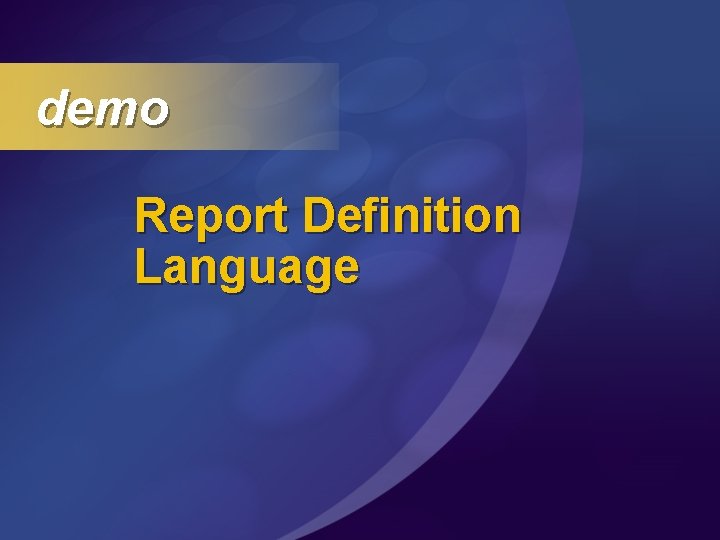 demo

Report Definition Language